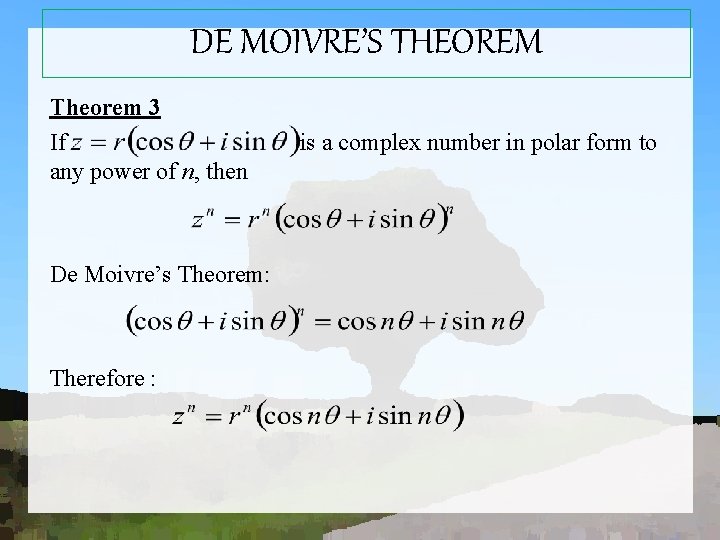 DE MOIVRE'S THEOREM

Theorem 3

If $z = r(\cos\theta + i\sin\theta)$ is a complex number in polar form to any power of $n$, then

$z^n = r^n(\cos\theta + i\sin\theta)^n$

De Moivre's Theorem:

$(\cos\theta + i\sin\theta)^n = \cos n\theta + i\sin n\theta$

Therefore :

$z^n = r^n(\cos n\theta + i\sin n\theta)$